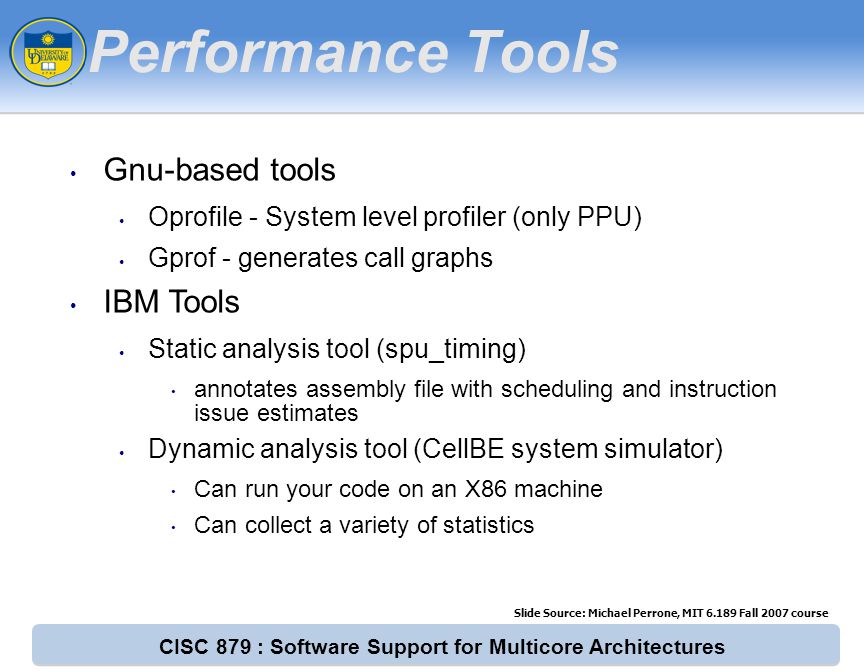 UNIVERSITY OF DELAWARE

Performance Tools

• Gnu-based tools
  • Oprofile - System level profiler (only PPU)
  • Gprof - generates call graphs
• IBM Tools
  • Static analysis tool (spu_timing)
    • annotates assembly file with scheduling and instruction issue estimates
  • Dynamic analysis tool (CellBE system simulator)
    • Can run your code on an X86 machine
    • Can collect a variety of statistics

Slide Source: Michael Perrone, MIT 6.189 Fall 2007 course

CISC 879 : Software Support for Multicore Architectures